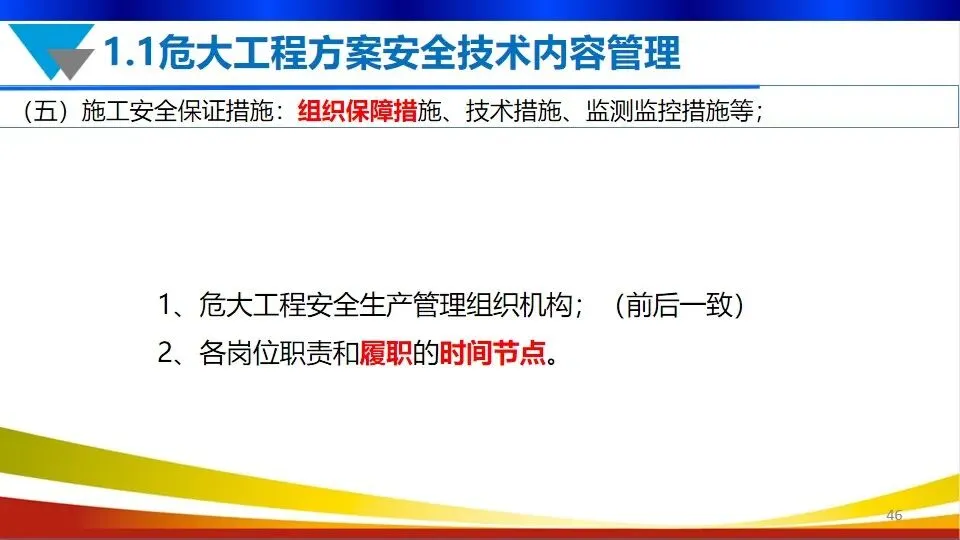 1.1危大工程方案安全技术内容管理

（五）施工安全保证措施：组织保障措施、技术措施、监测监控措施等；

1、危大工程安全生产管理组织机构；（前后一致）

2、各岗位职责和履职的时间节点。

46